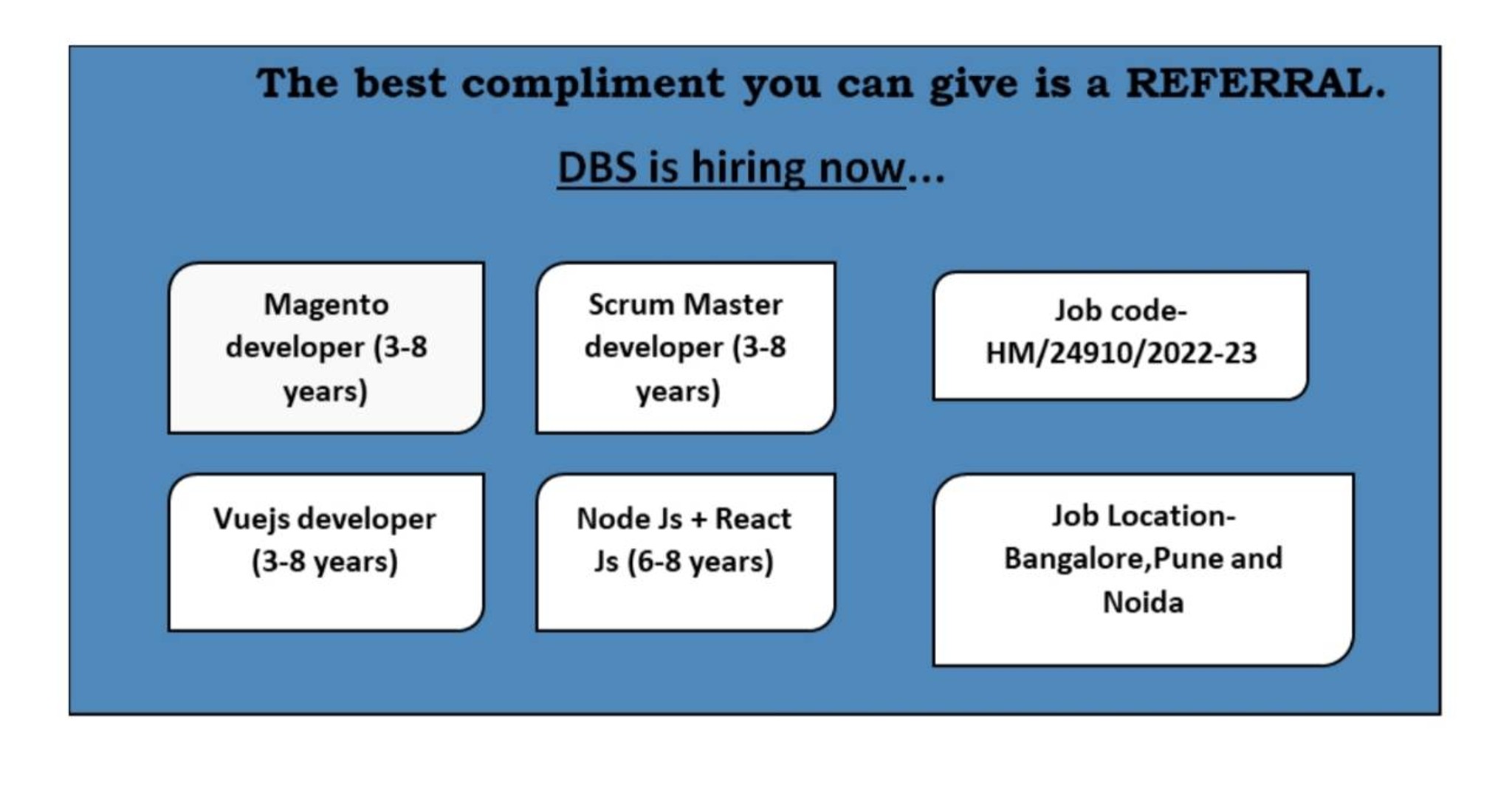 The best compliment you can give is a REFERRAL.

DBS is hiring now...

Magento developer (3-8 years)

Scrum Master developer (3-8 years)

Job code- HM/24910/2022-23

Vuejs developer (3-8 years)

Node Js + React Js (6-8 years)

Job Location- Bangalore,Pune and Noida